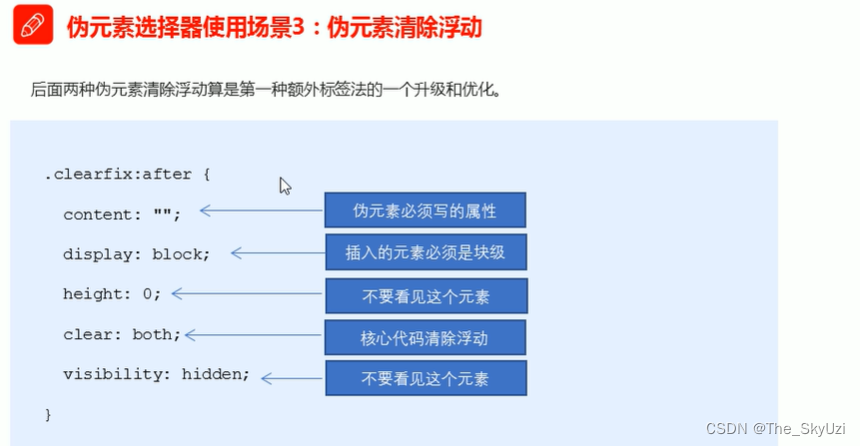 伪元素选择器使用场景3：伪元素清除浮动

后面两种伪元素清除浮动算是第一种额外标签法的一个升级和优化。

.clearfix:after {
content: "";
伪元素必须写的属性
display: block;
插入的元素必须是块级
height: 0;
不要看见这个元素
clear: both;
核心代码清除浮动
visibility: hidden;
不要看见这个元素
}

CSDN @The_SkyUzi